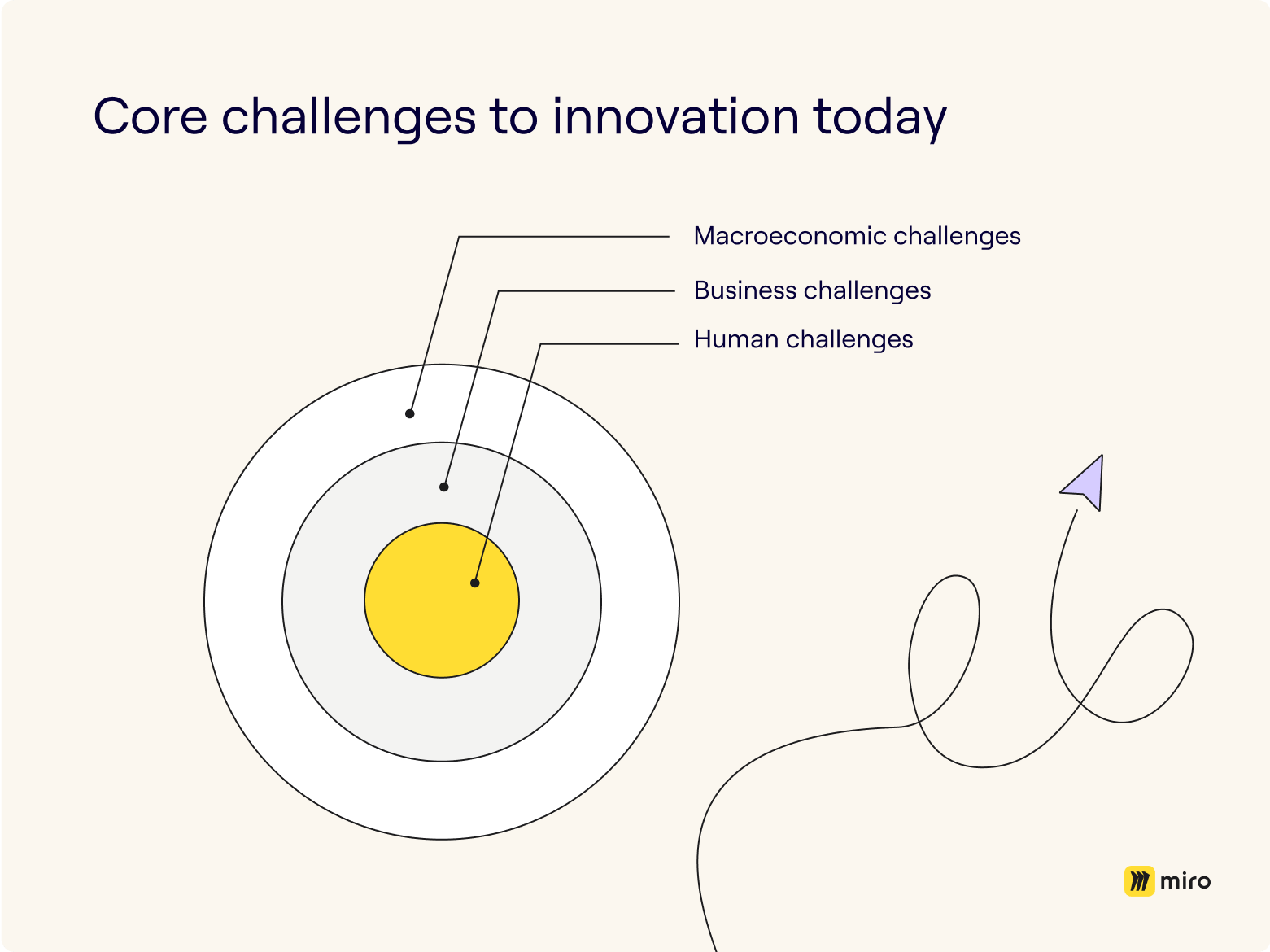 Core challenges to innovation today

Macroeconomic challenges

Business challenges

Human challenges

miro